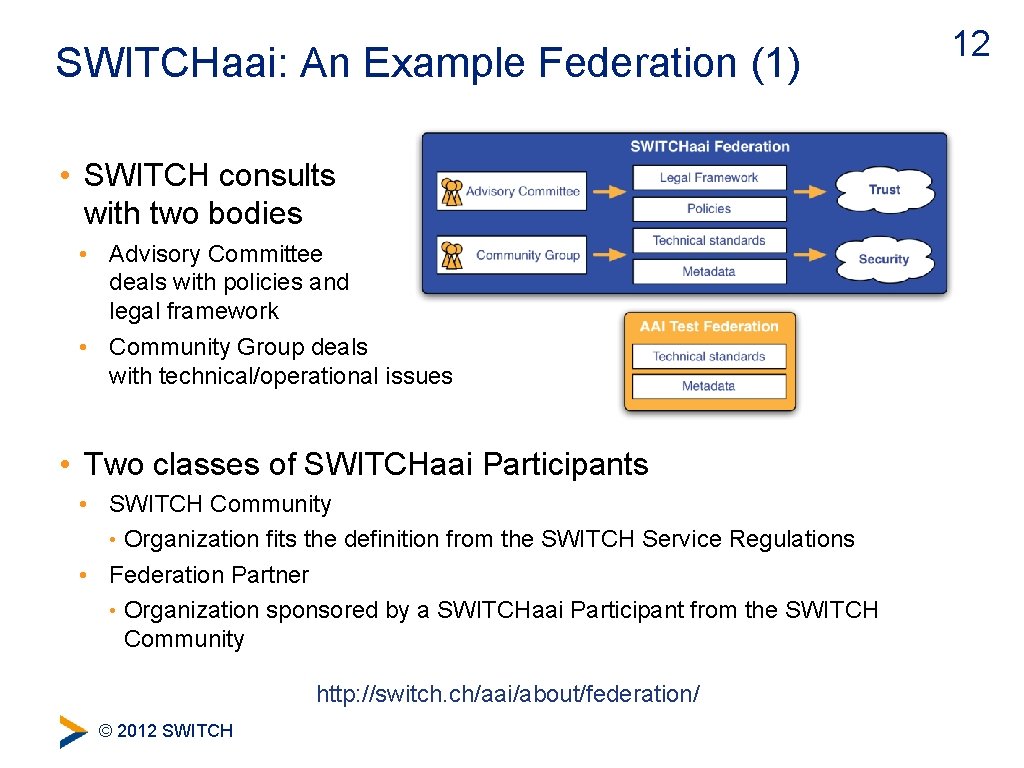 SWITCHaai: An Example Federation (1)

12

• SWITCH consults with two bodies
• Advisory Committee deals with policies and legal framework
• Community Group deals with technical/operational issues

SWITCHaai Federation

Advisory Committee

Community Group

Legal Framework

Policies

Technical standards

Metadata

Trust

Security

AAI Test Federation

Technical standards

Metadata

• Two classes of SWITCHaai Participants
• SWITCH Community
• Organization fits the definition from the SWITCH Service Regulations
• Federation Partner
• Organization sponsored by a SWITCHaai Participant from the SWITCH Community

http://switch.ch/aai/about/federation/

© 2012 SWITCH